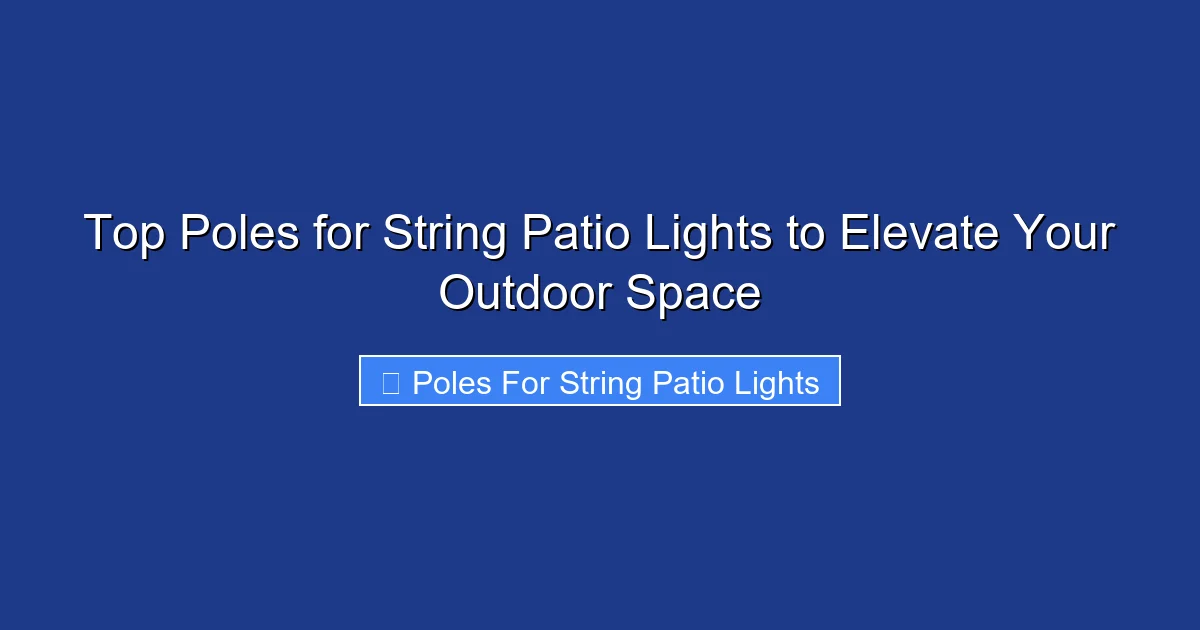 Top Poles for String Patio Lights to Elevate Your Outdoor Space

Poles For String Patio Lights